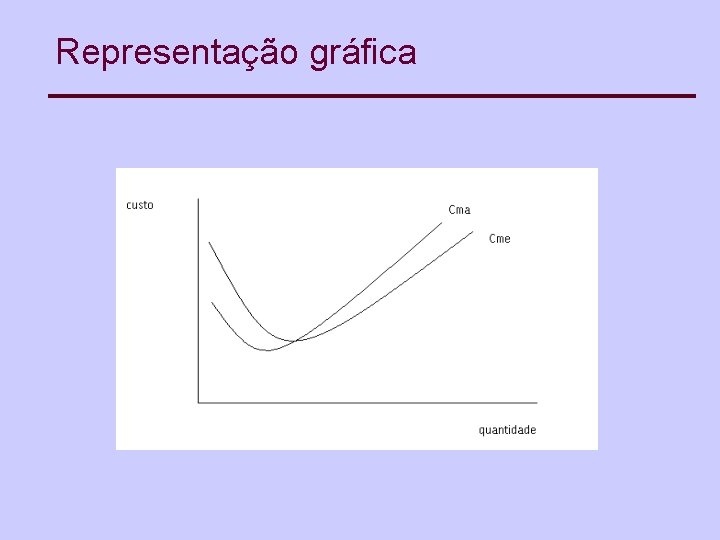 Representação gráfica

custo

Cma

Cme

quantidade